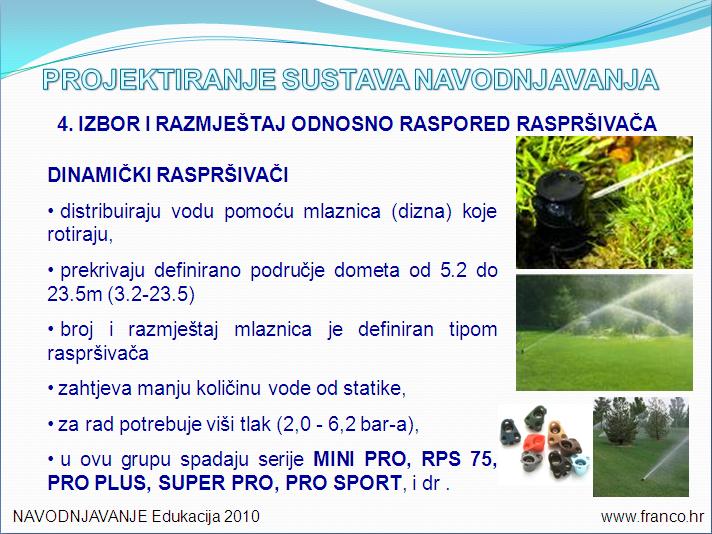 PROJEKTIRANJE SUSTAVA NAVODNJAVANJA

4. IZBOR I RAZMJEŠTAJ ODNOSNO RASPORED RASPRŠIVAČA

DINAMIČKI RASPRŠIVAČI

• distribuiraju vodu pomoću mlaznica (dizna) koje rotiraju,

• prekrivaju definirano područje dometa od 5.2 do 23.5m (3.2-23.5)

• broj i razmještaj mlaznica je definiran tipom raspršivača

• zahtjeva manju količinu vode od statike,

• za rad potrebuje viši tlak (2,0 - 6,2 bar-a),

• u ovu grupu spadaju serije MINI PRO, RPS 75, PRO PLUS, SUPER PRO, PRO SPORT, i dr .

NAVODNJAVANJE Edukacija 2010

www.franco.hr